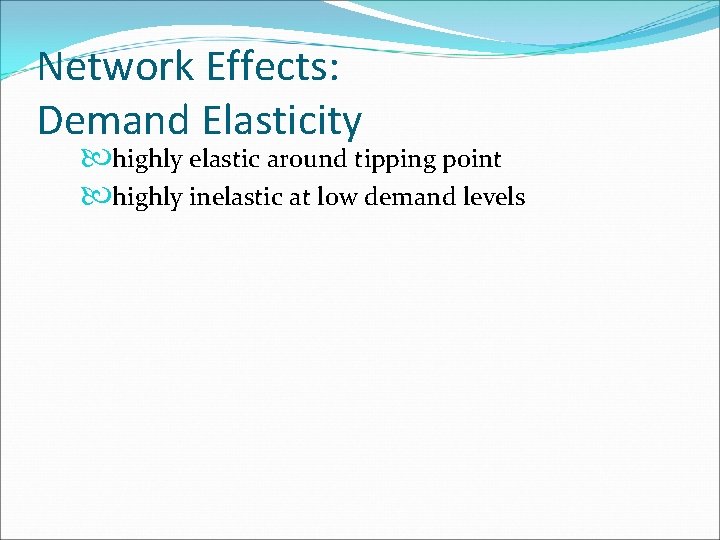 Network Effects:
Demand Elasticity

highly elastic around tipping point

highly inelastic at low demand levels